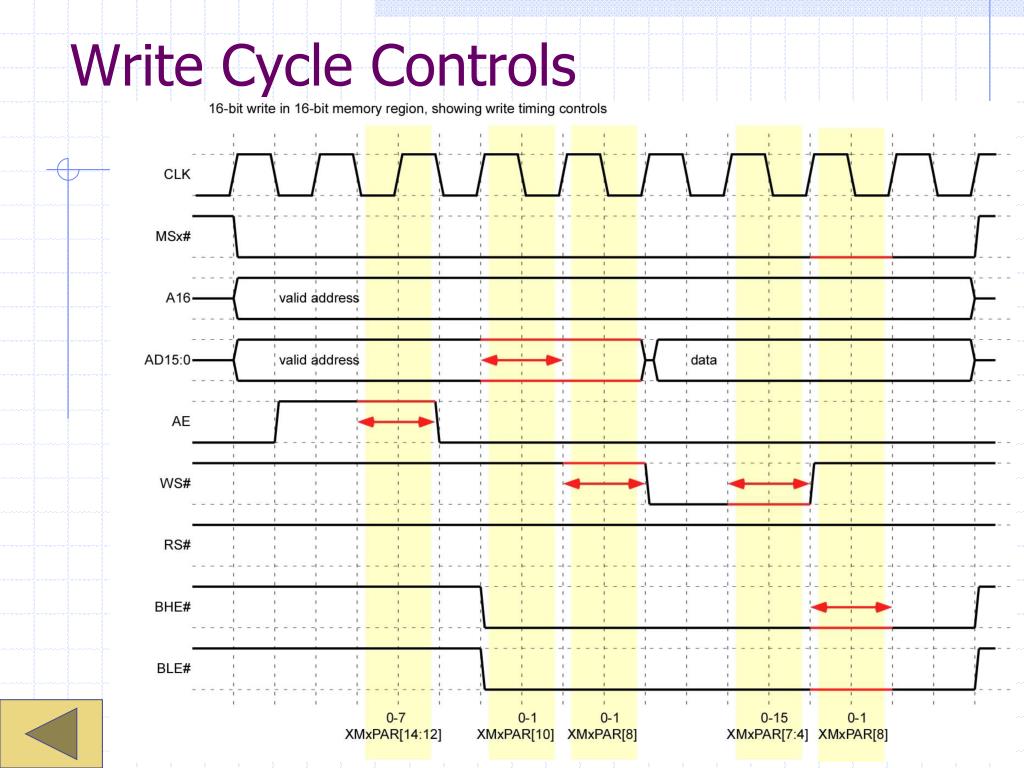 Write Cycle Controls

16-bit write in 16-bit memory region, showing write timing controls

CLK

MSx#

A16

valid address

AD15:0

valid address

data

AE

WS#

RS#

BHE#

BLE#

0-7
XMxPAR[14:12]

0-1
XMxPAR[10]

0-1
XMxPAR[8]

0-15
XMxPAR[7:4]

0-1
XMxPAR[8]